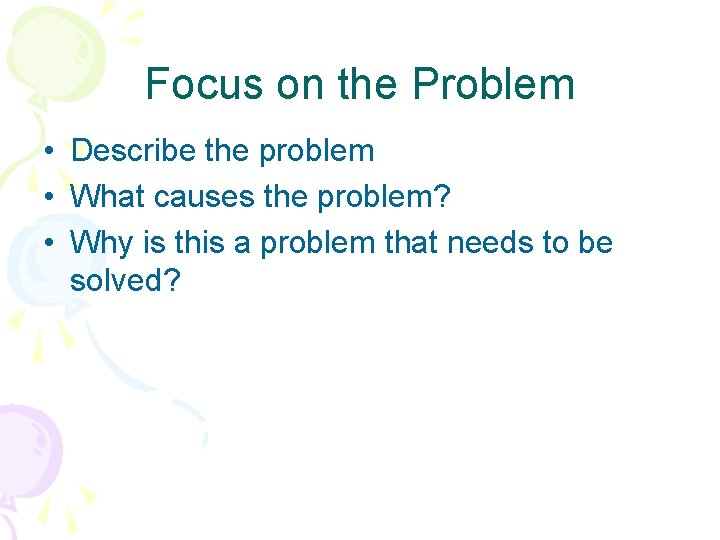 Focus on the Problem

• Describe the problem
• What causes the problem?
• Why is this a problem that needs to be solved?